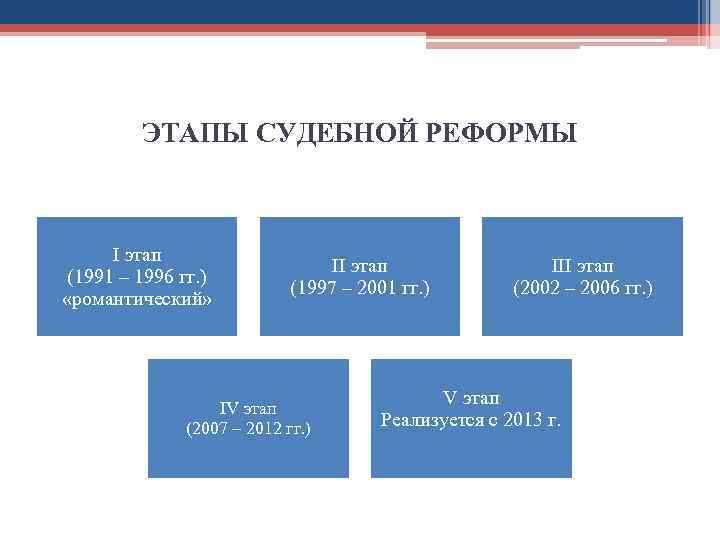 ЭТАПЫ СУДЕБНОЙ РЕФОРМЫ

I этап
(1991 – 1996 гг.)
«романтический»

II этап
(1997 – 2001 гг.)

III этап
(2002 – 2006 гг.)

IV этап
(2007 – 2012 гг.)

V этап
Реализуется с 2013 г.